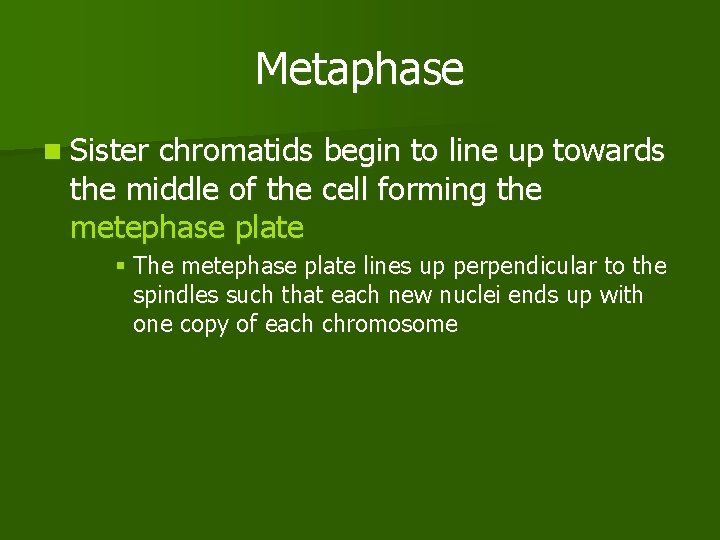 Metaphase

Sister chromatids begin to line up towards the middle of the cell forming the metephase plate

The metephase plate lines up perpendicular to the spindles such that each new nuclei ends up with one copy of each chromosome